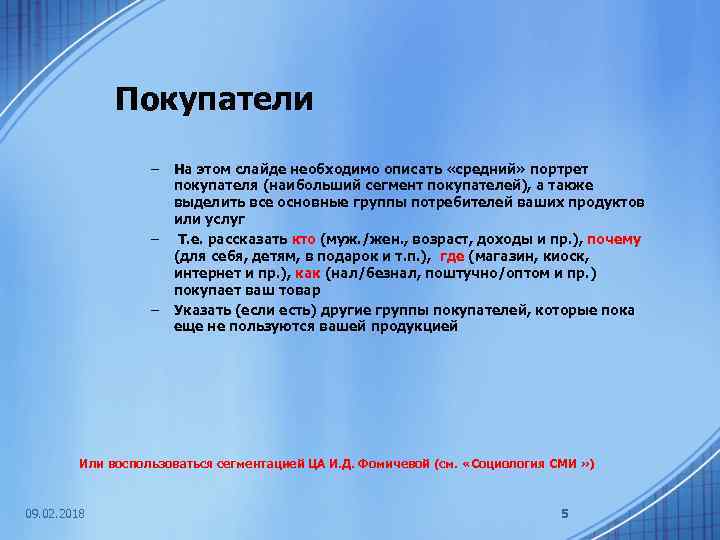 Покупатели

– На этом слайде необходимо описать «средний» портрет покупателя (наибольший сегмент покупателей), а также выделить все основные группы потребителей ваших продуктов или услуг
– Т.е. рассказать кто (муж./жен., возраст, доходы и пр.), почему (для себя, детям, в подарок и т.п.), где (магазин, киоск, интернет и пр.), как (нал/безнал, поштучно/оптом и пр.) покупает ваш товар
– Указать (если есть) другие группы покупателей, которые пока еще не пользуются вашей продукцией

Или воспользоваться сегментацией ЦА И.Д. Фомичевой (см. «Социология СМИ »)

09.02.2018

5